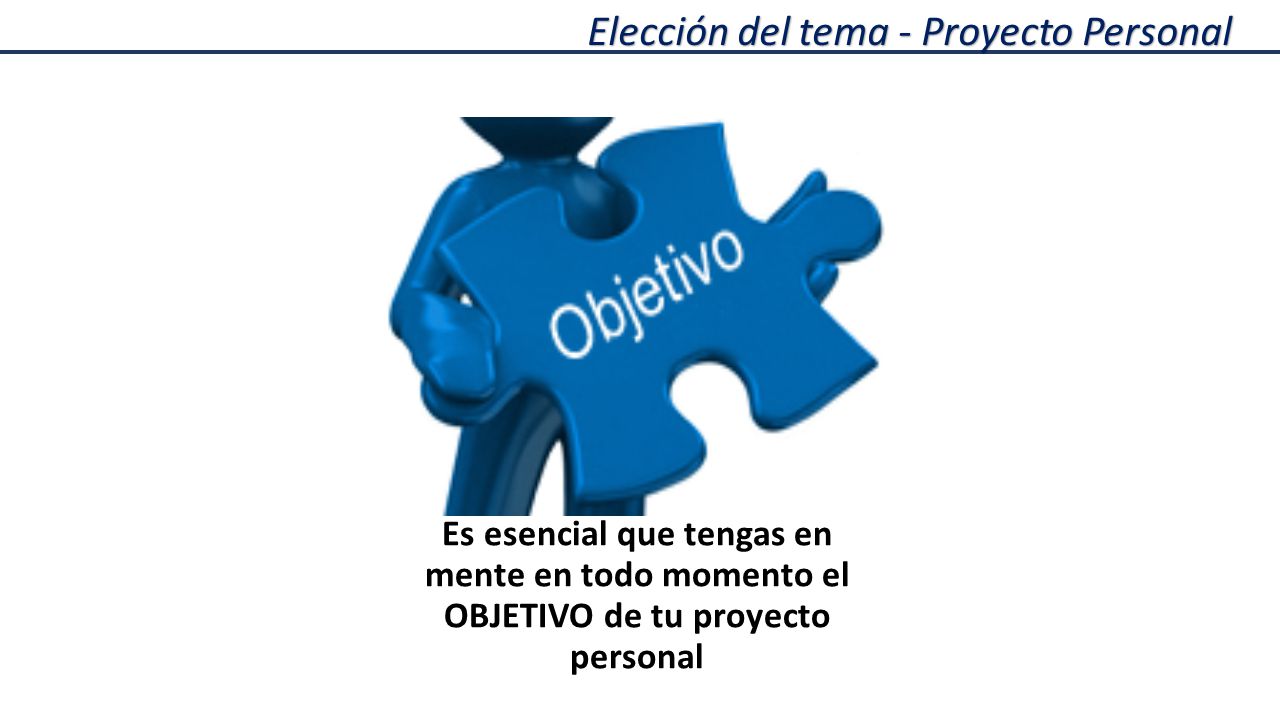 Elección del tema - Proyecto Personal

Objetivo

Es esencial que tengas en mente en todo momento el OBJETIVO de tu proyecto personal